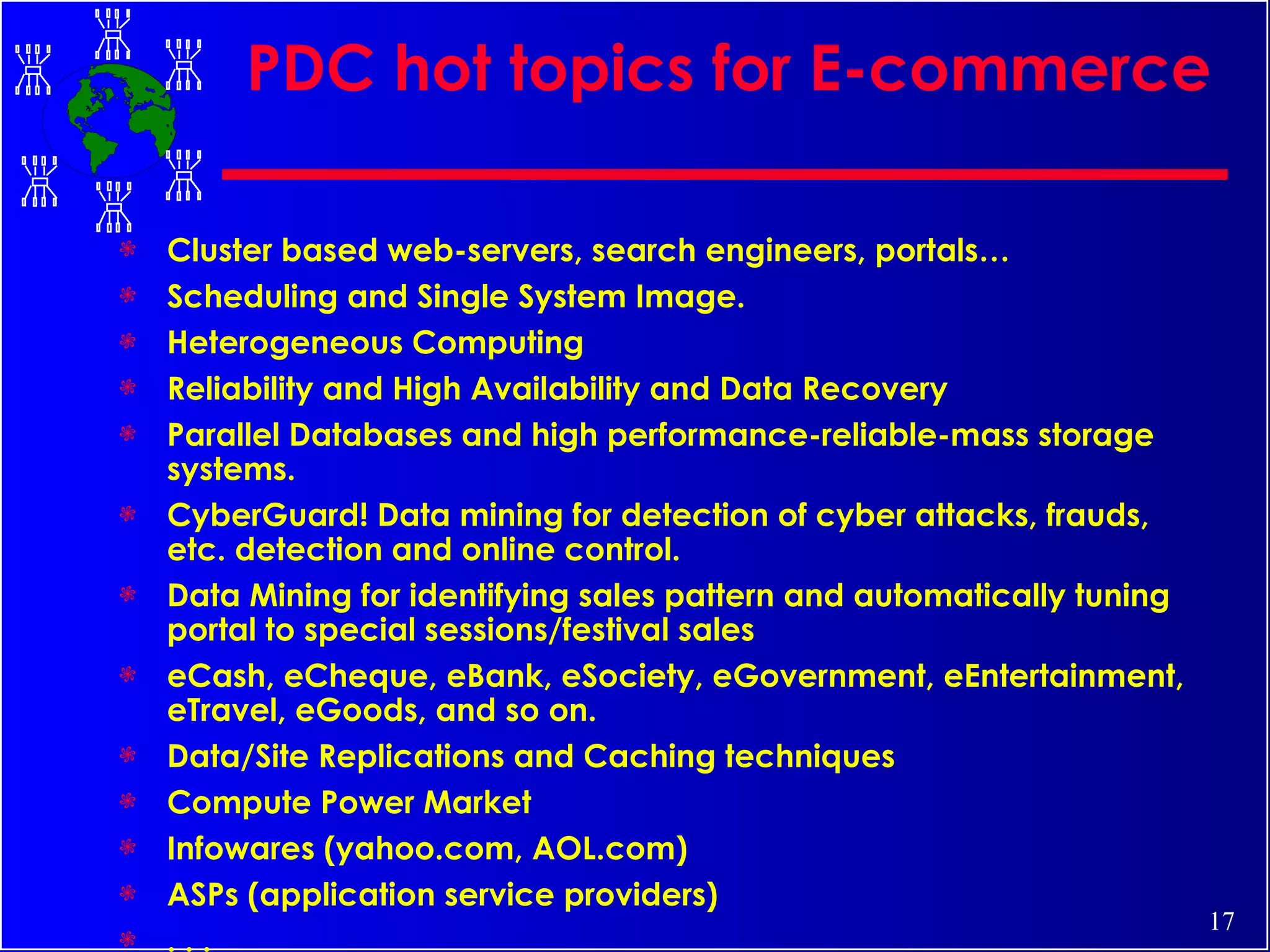 PDC hot topics for E-commerce

Cluster based web-servers, search engineers, portals…
Scheduling and Single System Image.
Heterogeneous Computing
Reliability and High Availability and Data Recovery
Parallel Databases and high performance-reliable-mass storage systems.
CyberGuard! Data mining for detection of cyber attacks, frauds, etc. detection and online control.
Data Mining for identifying sales pattern and automatically tuning portal to special sessions/festival sales
eCash, eCheque, eBank, eSociety, eGovernment, eEntertainment, eTravel, eGoods, and so on.
Data/Site Replications and Caching techniques
Compute Power Market
Infowares (yahoo.com, AOL.com)
ASPs (application service providers)
…

17